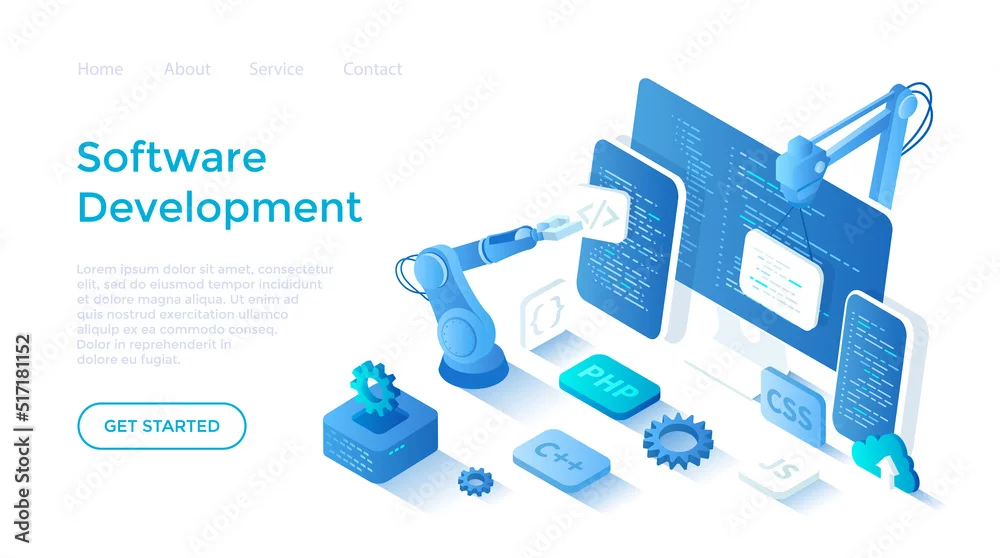 Home About Service Contact

Software Development

Lorem ipsum dolor sit amet, consectetur elit, sed do eiusmod tempor incididunt et dolore magna aliqua. Ut enim ad quis nostrud exercitation ullamco aliquip ex ea commodo conseq. Dolor in reprehenderit in dolore eu fugiat.

GET STARTED

</>

{}

PHP

CSS

C++

JS

Adobe Stock | #517181152